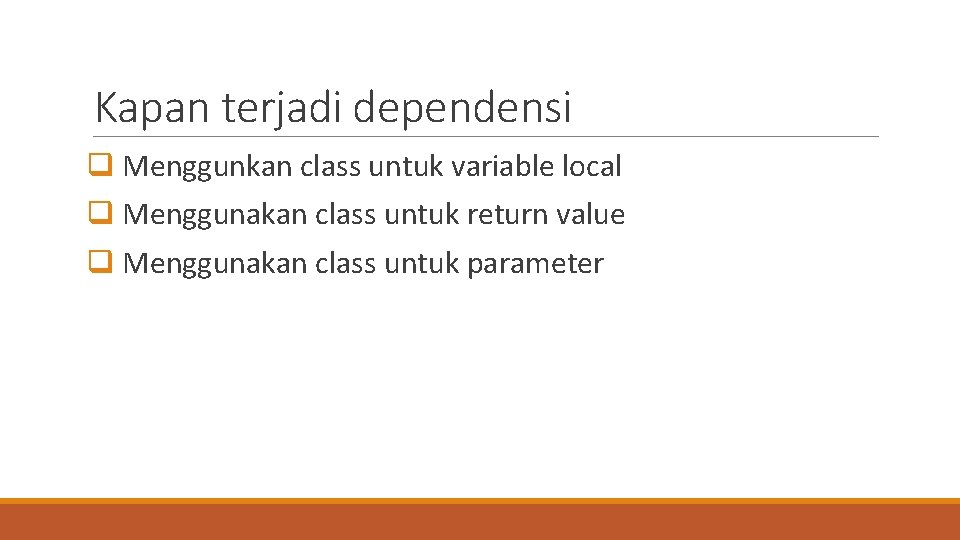 Kapan terjadi dependensi

❑ Menggunkan class untuk variable local
❑ Menggunakan class untuk return value
❑ Menggunakan class untuk parameter